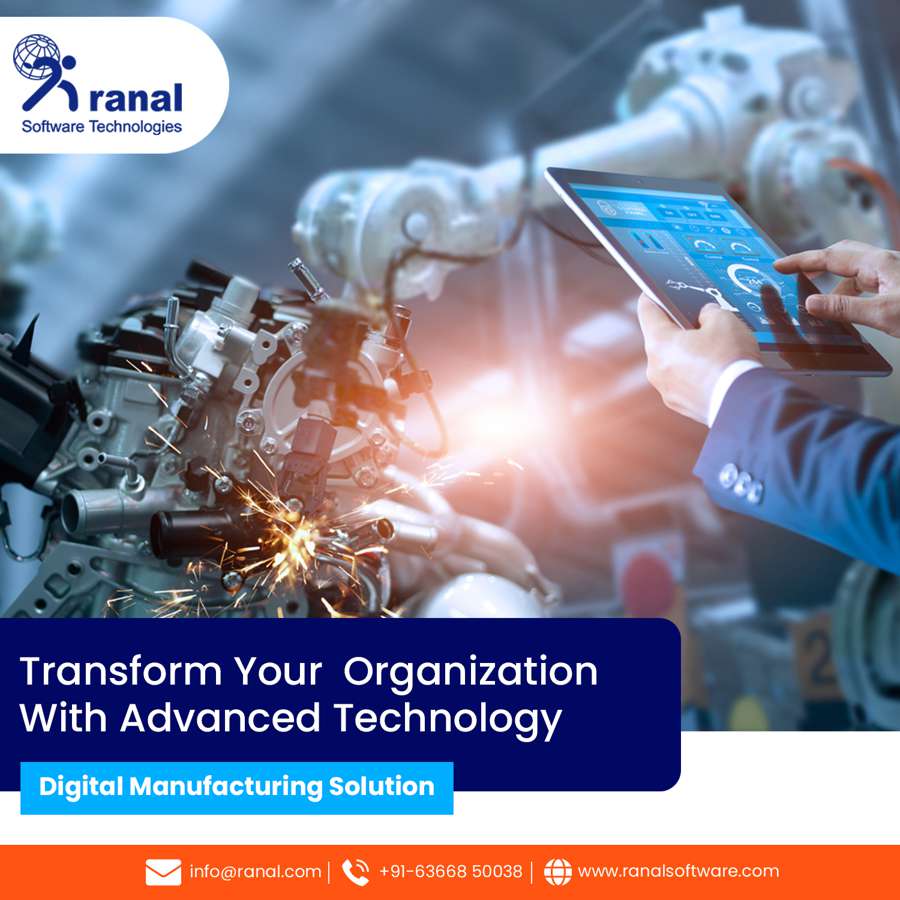 ranal
Software Technologies

Transform Your Organization With Advanced Technology

Digital Manufacturing Solution

info@ranal.com | +91-63668 50038 | www.ranalsoftware.com